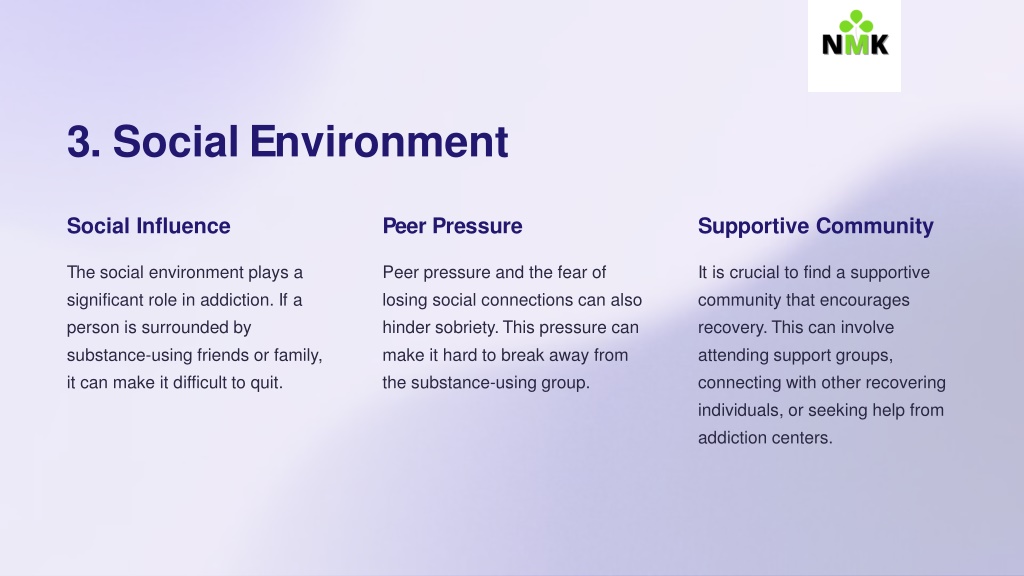 NMK

3. Social Environment

Social Influence

The social environment plays a significant role in addiction. If a person is surrounded by substance-using friends or family, it can make it difficult to quit.

Peer Pressure

Peer pressure and the fear of losing social connections can also hinder sobriety. This pressure can make it hard to break away from the substance-using group.

Supportive Community

It is crucial to find a supportive community that encourages recovery. This can involve attending support groups, connecting with other recovering individuals, or seeking help from addiction centers.